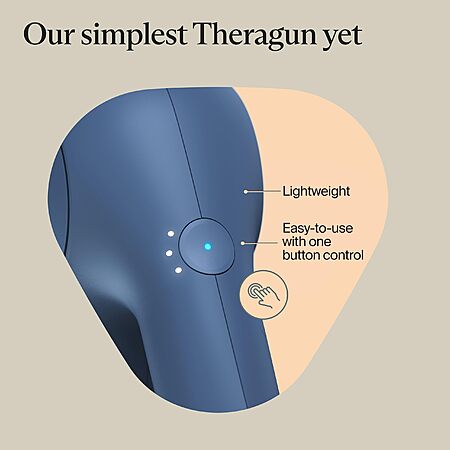 Our simplest Theragun yet

Lightweight

Easy-to-use with one button control